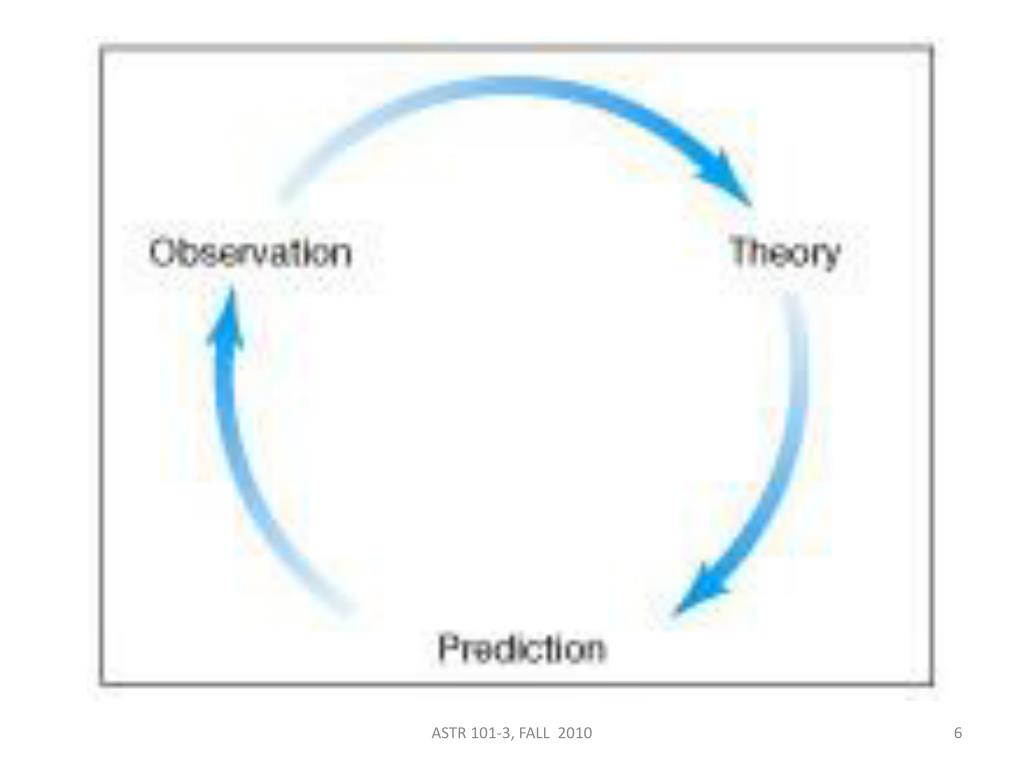 Observation

Theory

Prediction

ASTR 101-3, FALL 2010

6